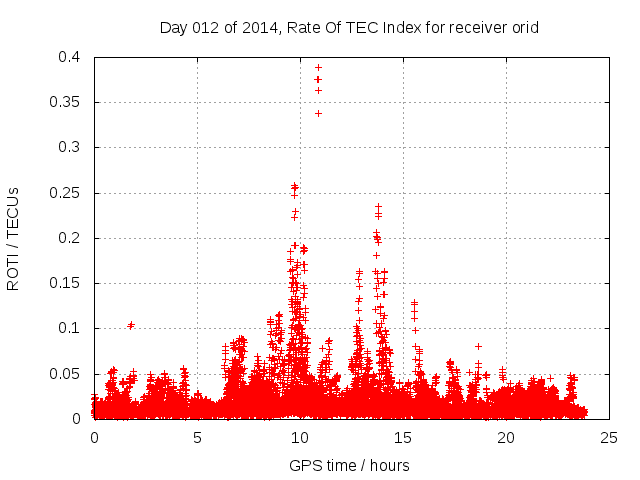 Day 012 of 2014, Rate Of TEC Index for receiver orid

ROTI / TECUs

0.4
0.35
0.3
0.25
0.2
0.15
0.1
0.05
0

0
5
10
15
20
25

GPS time / hours